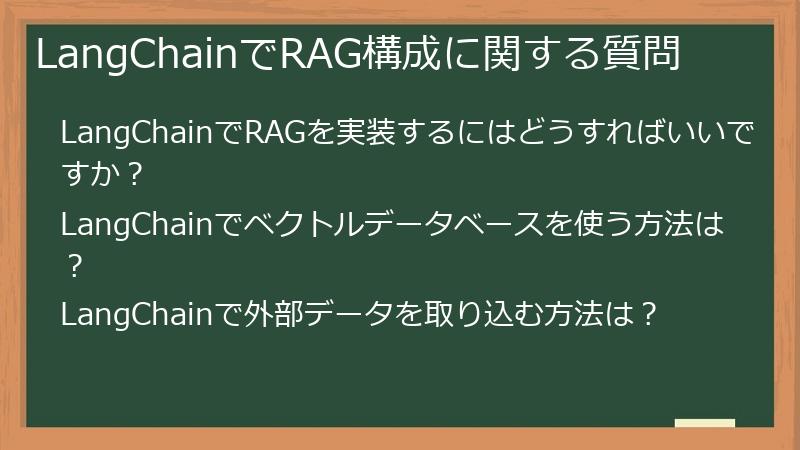 LangChainでRAG構成に関する質問

LangChainでRAGを実装するにはどうすればいいですか？

LangChainでベクトルデータベースを使う方法は？

LangChainで外部データを取り込む方法は？